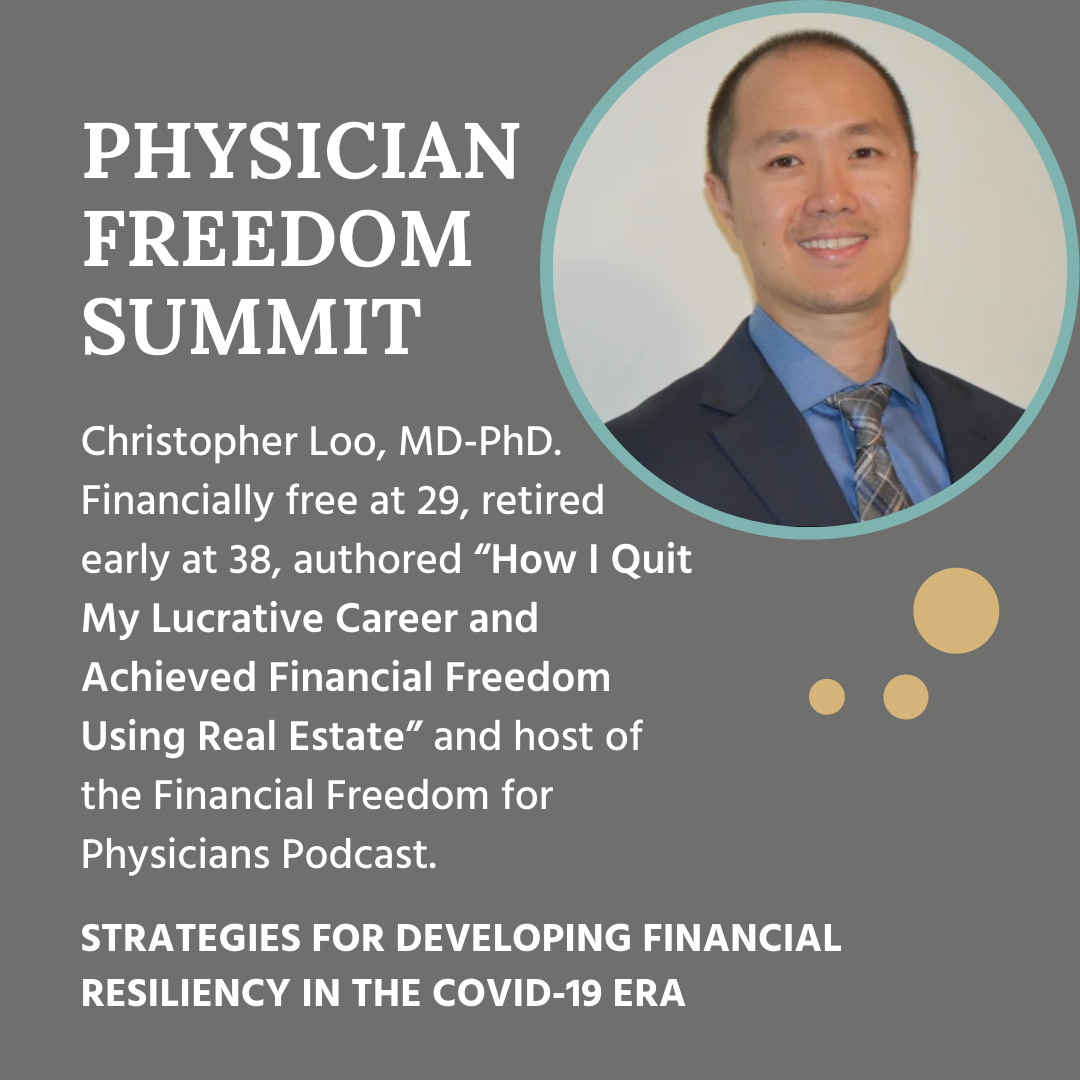 PHYSICIAN FREEDOM SUMMIT

Christopher Loo, MD-PhD. Financially free at 29, retired early at 38, authored “How I Quit My Lucrative Career and Achieved Financial Freedom Using Real Estate” and host of the Financial Freedom for Physicians Podcast.

STRATEGIES FOR DEVELOPING FINANCIAL RESILIENCY IN THE COVID-19 ERA